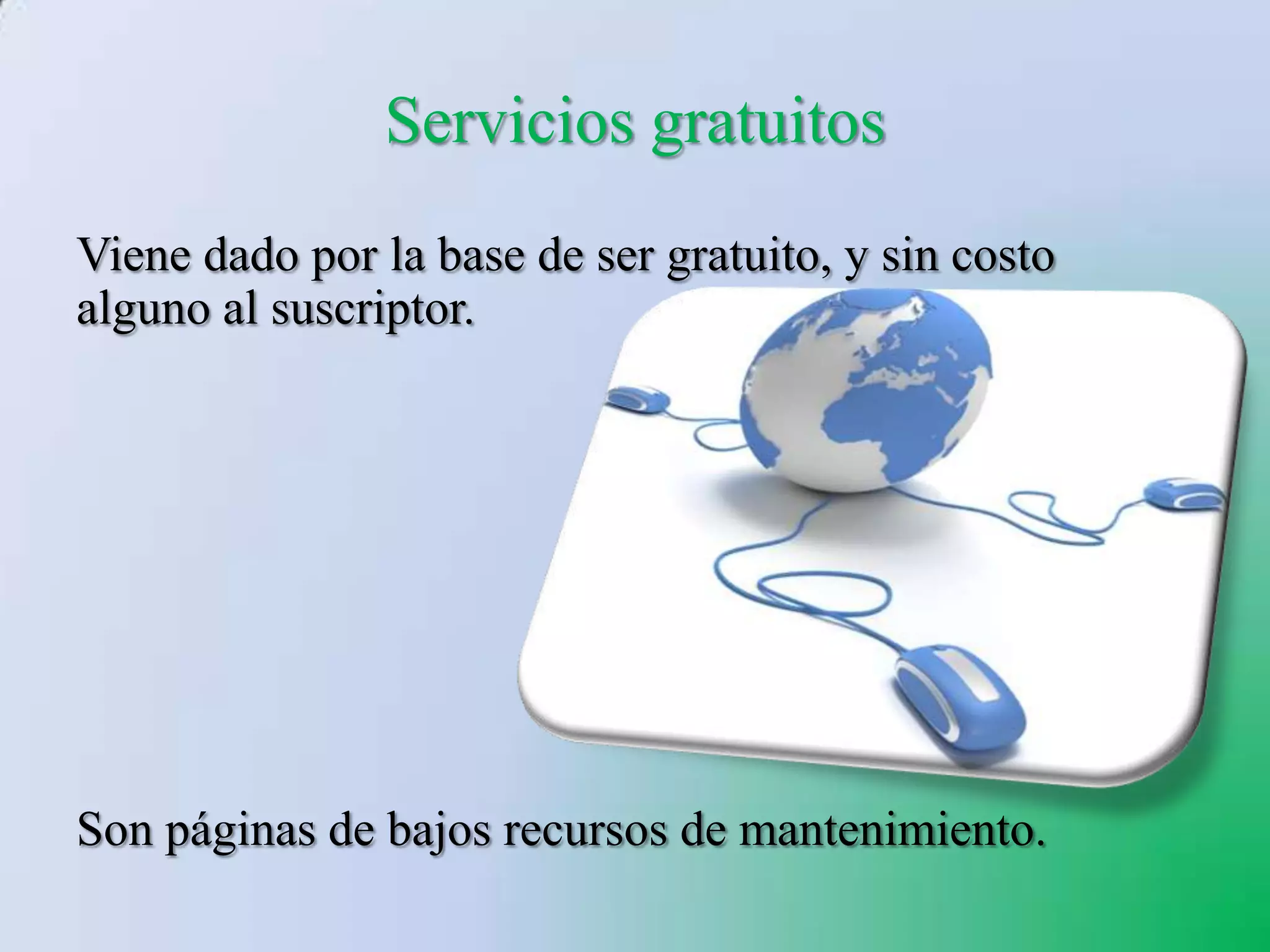 Servicios gratuitos

Viene dado por la base de ser gratuito, y sin costo alguno al suscriptor.

Son páginas de bajos recursos de mantenimiento.